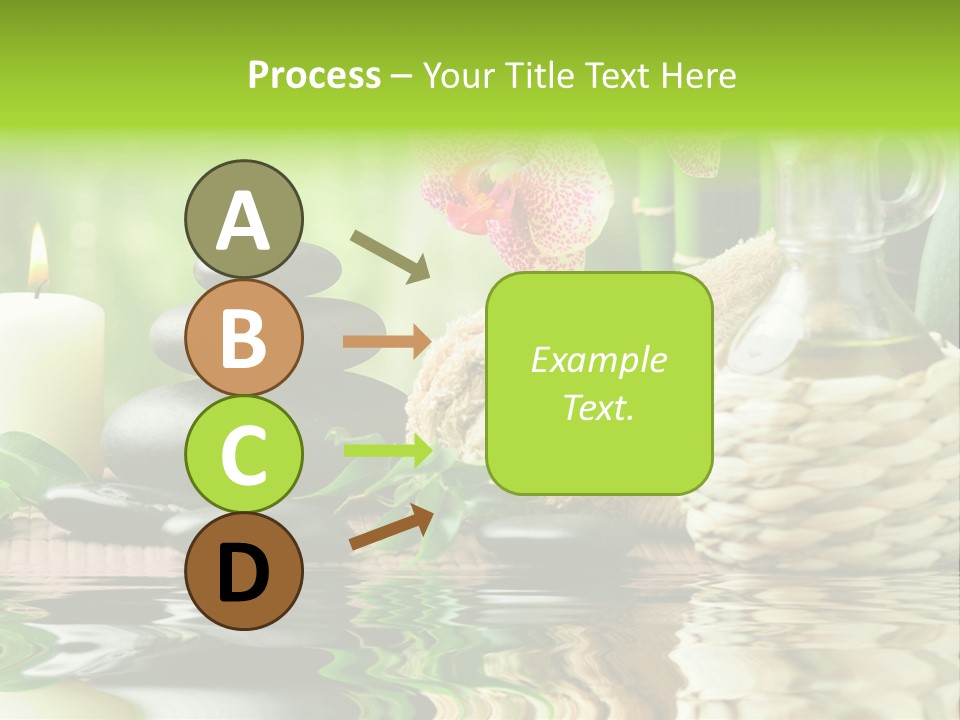 Process – Your Title Text Here

A

B

C

D

Example Text.